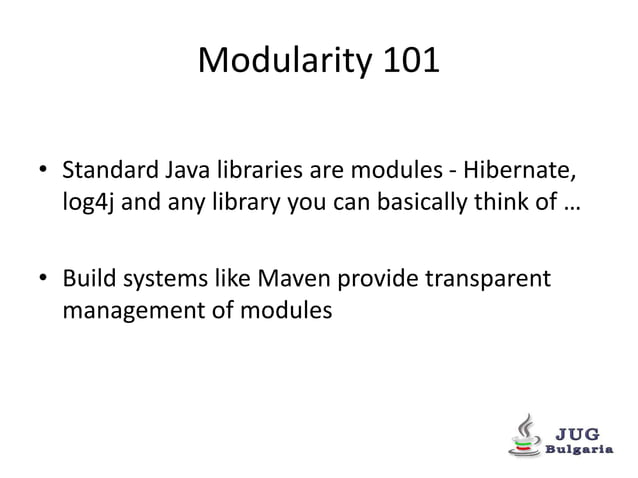 Modularity 101

• Standard Java libraries are modules - Hibernate, log4j and any library you can basically think of …

• Build systems like Maven provide transparent management of modules

JUG
Bulgaria